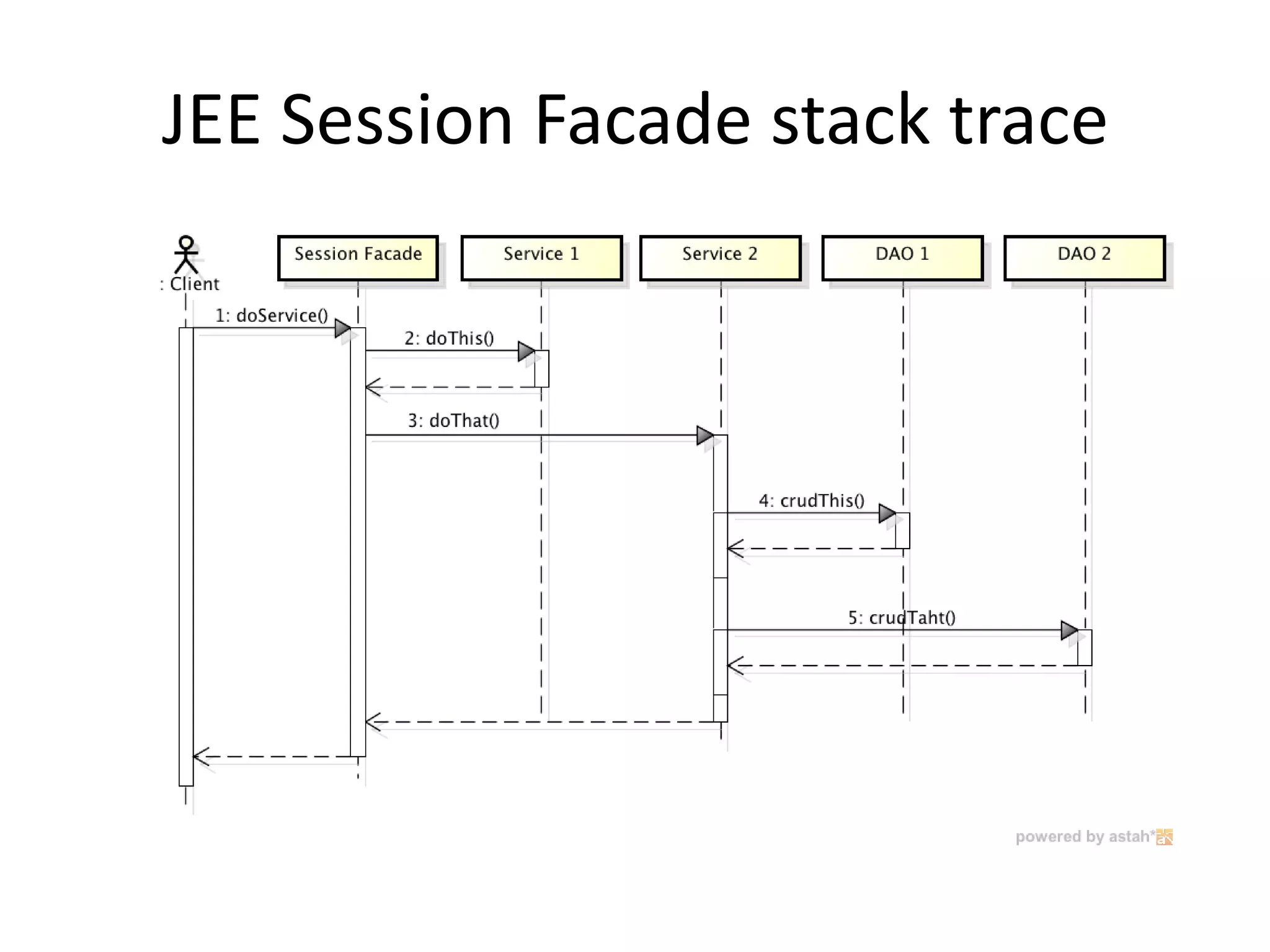 JEE Session Facade stack trace

: Client

Session Facade

Service 1

Service 2

DAO 1

DAO 2

1: doService()

2: doThis()

3: doThat()

4: crudThis()

5: crudTaht()

powered by astah*